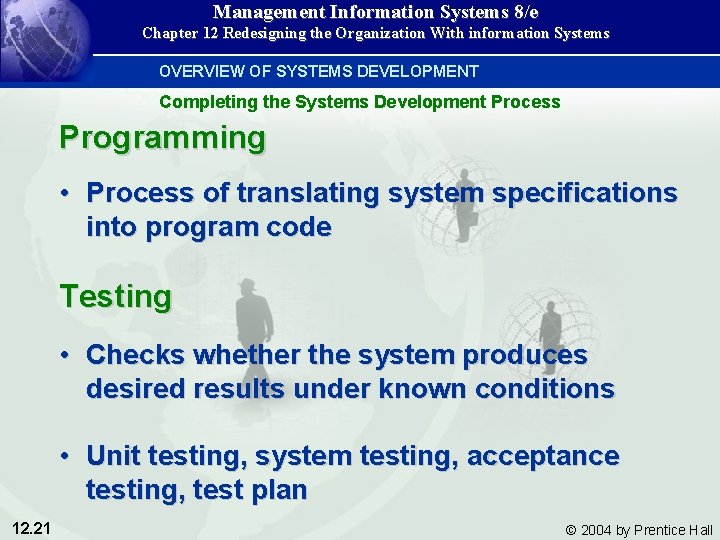 Management Information Systems 8/e
Chapter 12 Redesigning the Organization With information Systems

OVERVIEW OF SYSTEMS DEVELOPMENT

Completing the Systems Development Process

Programming

• Process of translating system specifications into program code

Testing

• Checks whether the system produces desired results under known conditions

• Unit testing, system testing, acceptance testing, test plan

12.21

© 2004 by Prentice Hall